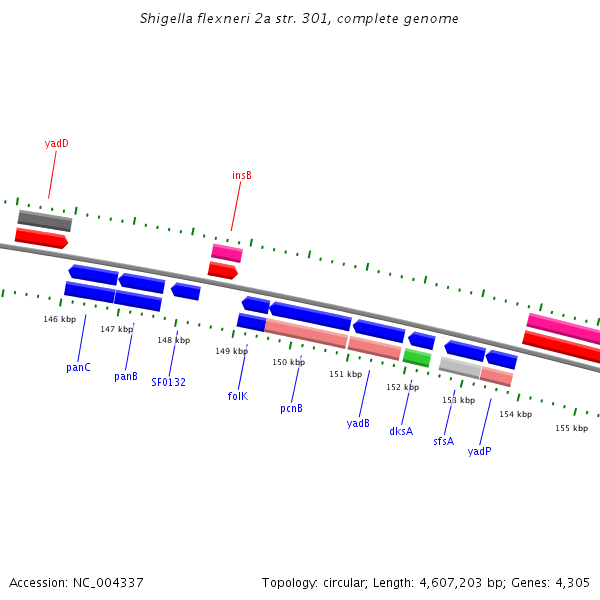 Shigella flexneri 2a str. 301, complete genome

yadD

insB

146 kbp
147 kbp
148 kbp
149 kbp
150 kbp
151 kbp
152 kbp
153 kbp
154 kbp
155 kbp

panC
panB
SF0132
folK
pcnB
yadB
dksA
sfsA
yadP

Accession: NC_004337

Topology: circular; Length: 4,607,203 bp; Genes: 4,305